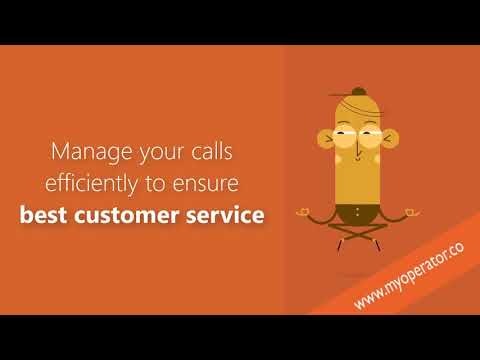 Manage your calls efficiently to ensure best customer service

www.myoperator.co